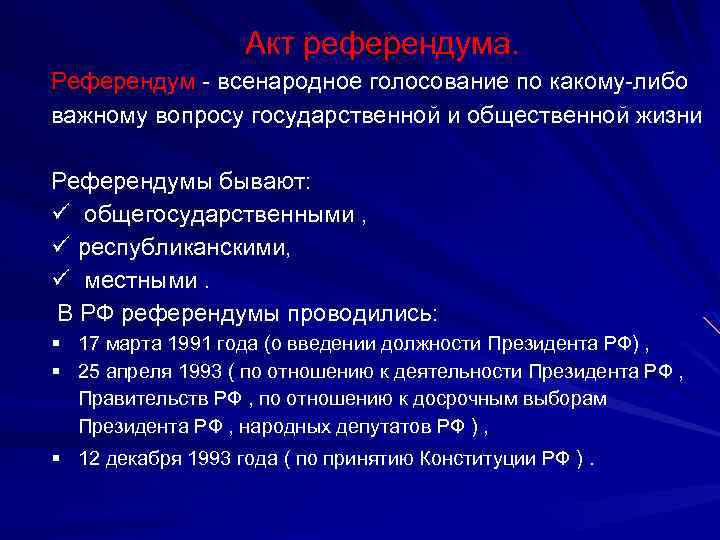 Акт референдума.

Референдум - всенародное голосование по какому-либо важному вопросу государственной и общественной жизни

Референдумы бывают:
✓ общегосударственными ,
✓ республиканскими,
✓ местными .

В РФ референдумы проводились:
▪ 17 марта 1991 года (о введении должности Президента РФ) ,
▪ 25 апреля 1993 ( по отношению к деятельности Президента РФ , Правительств РФ , по отношению к досрочным выборам Президента РФ , народных депутатов РФ ) ,
▪ 12 декабря 1993 года ( по принятию Конституции РФ ) .